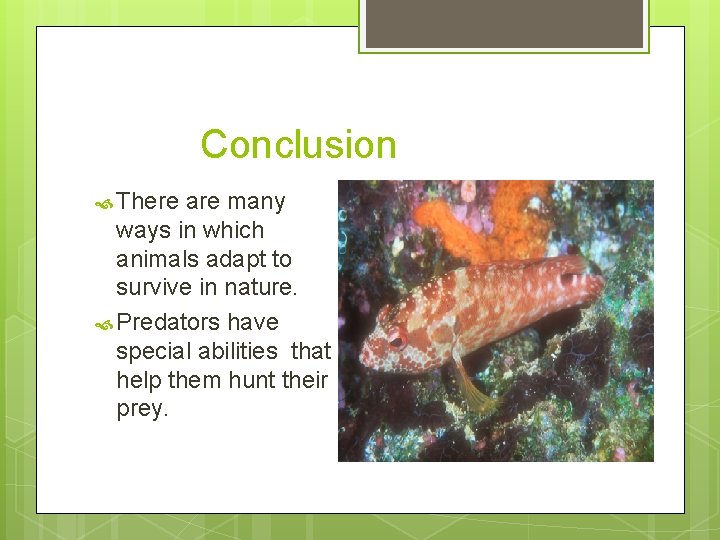 Conclusion

There are many ways in which animals adapt to survive in nature.

Predators have special abilities  that help them hunt their prey.